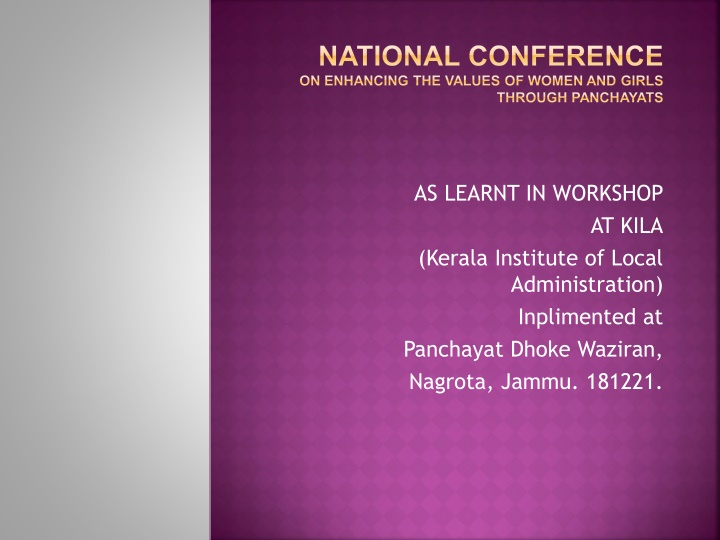 NATIONAL CONFERENCE
ON ENHANCING THE VALUES OF WOMEN AND GIRLS THROUGH PANCHAYATS

AS LEARNT IN WORKSHOP
AT KILA
(Kerala Institute of Local Administration)
Inplimented at
Panchayat Dhoke Waziran,
Nagrota, Jammu. 181221.